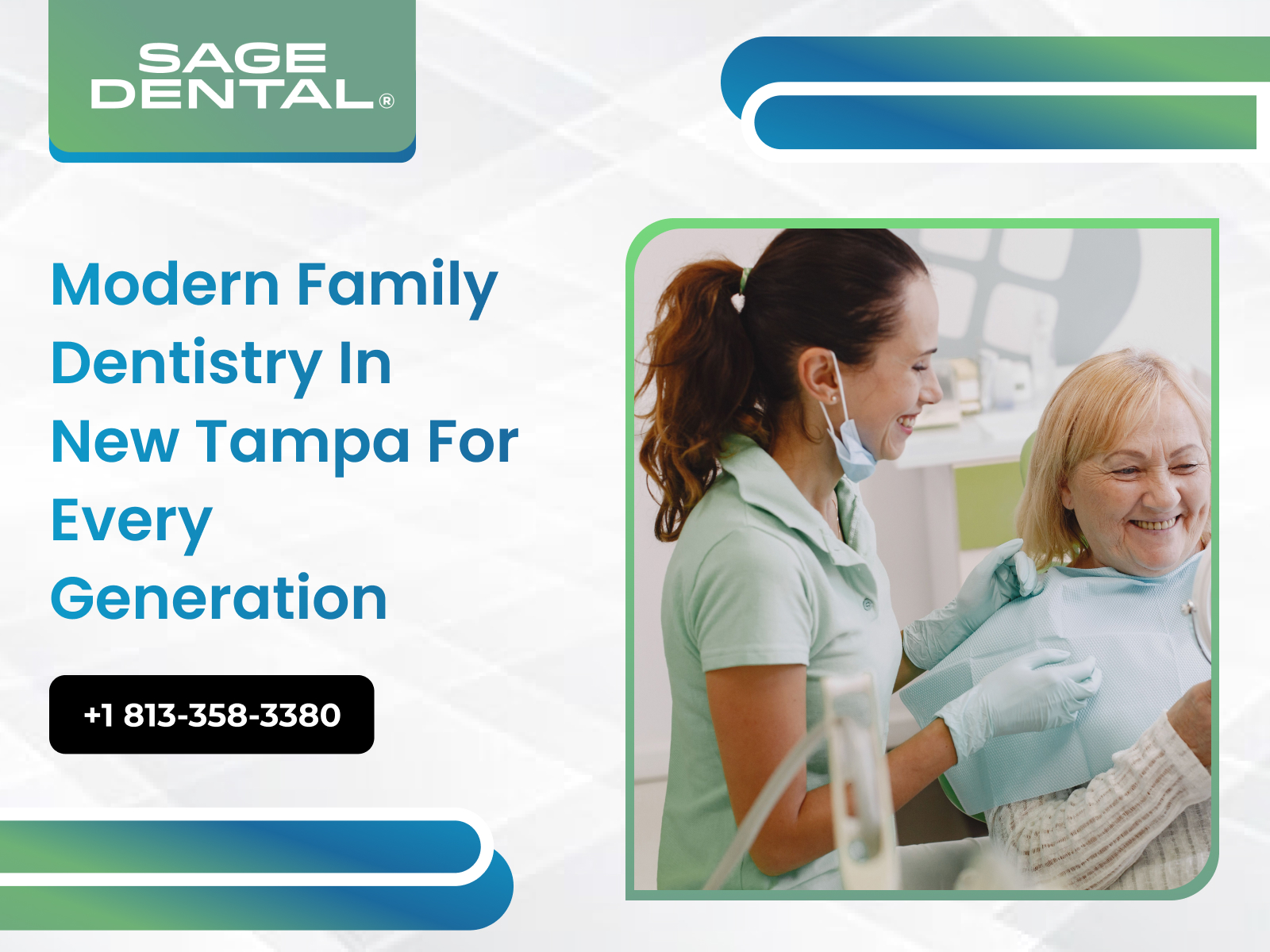 SAGE DENTAL®

Modern Family Dentistry In New Tampa For Every Generation

+1 813-358-3380